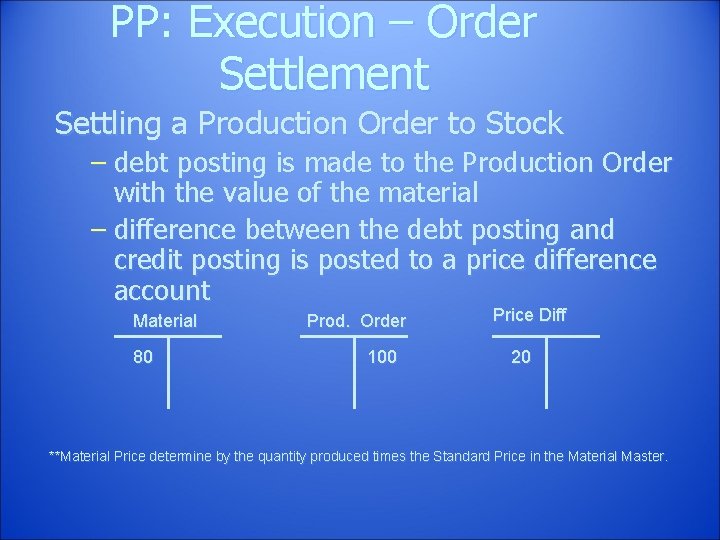 PP: Execution – Order Settlement

Settling a Production Order to Stock

– debt posting is made to the Production Order with the value of the material

– difference between the debt posting and credit posting is posted to a price difference account

Material

80

Prod. Order

100

Price Diff

20

**Material Price determine by the quantity produced times the Standard Price in the Material Master.